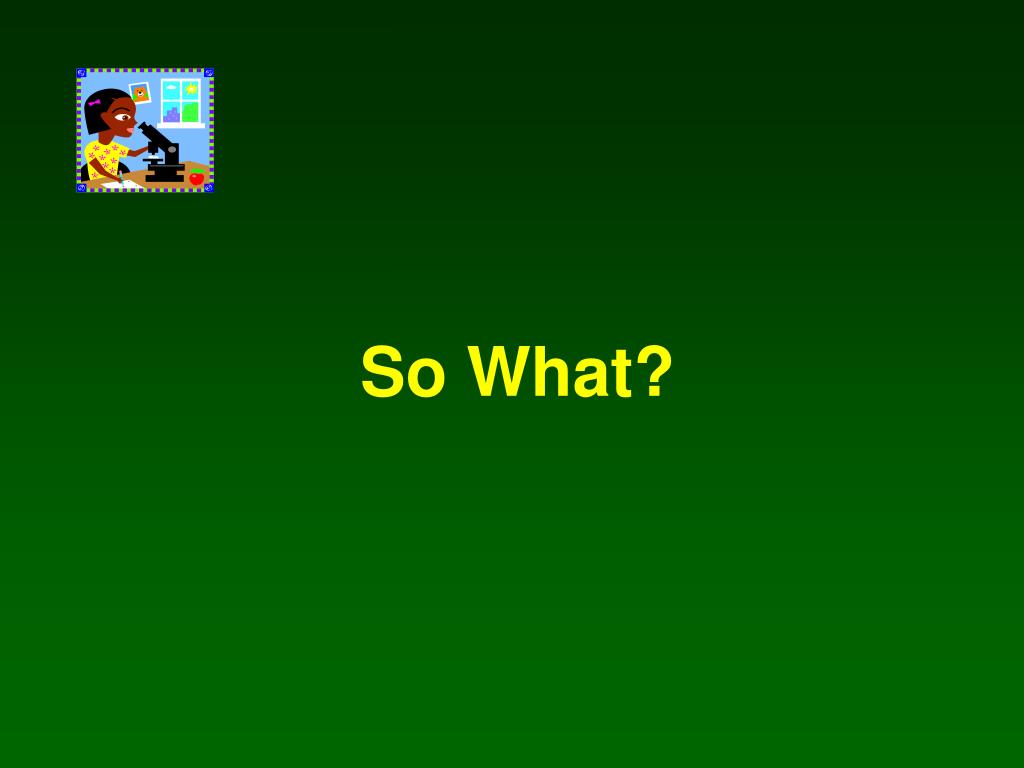 So What?